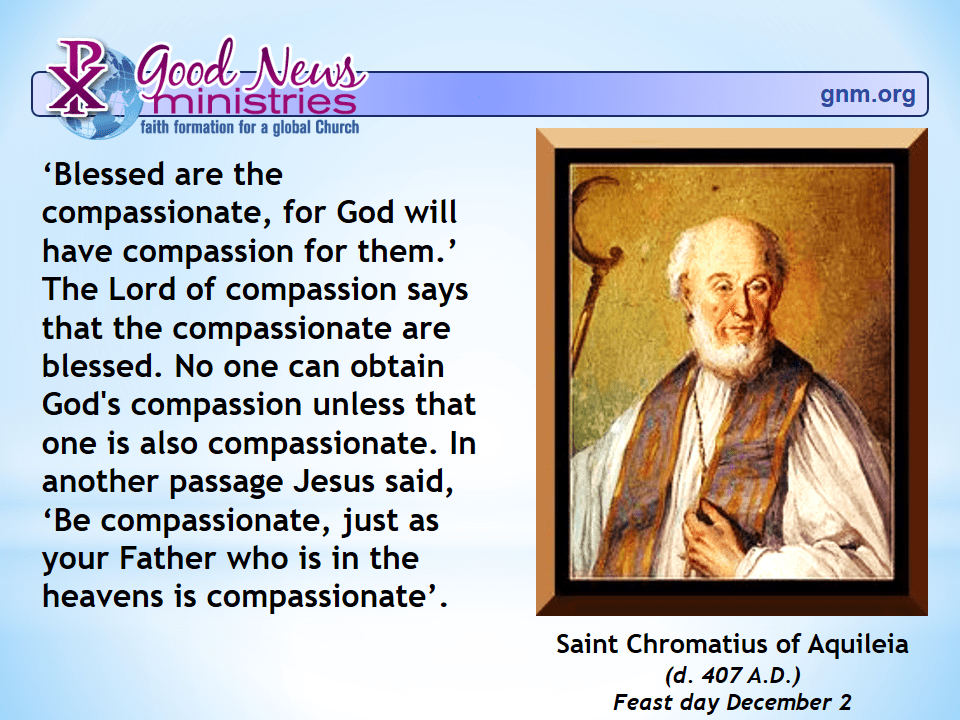 Good News ministries
faith formation for a global Church
gnm.org

‘Blessed are the compassionate, for God will have compassion for them.’ The Lord of compassion says that the compassionate are blessed. No one can obtain God's compassion unless that one is also compassionate. In another passage Jesus said, ‘Be compassionate, just as your Father who is in the heavens is compassionate’.

Saint Chromatius of Aquileia
(d. 407 A.D.)
Feast day December 2